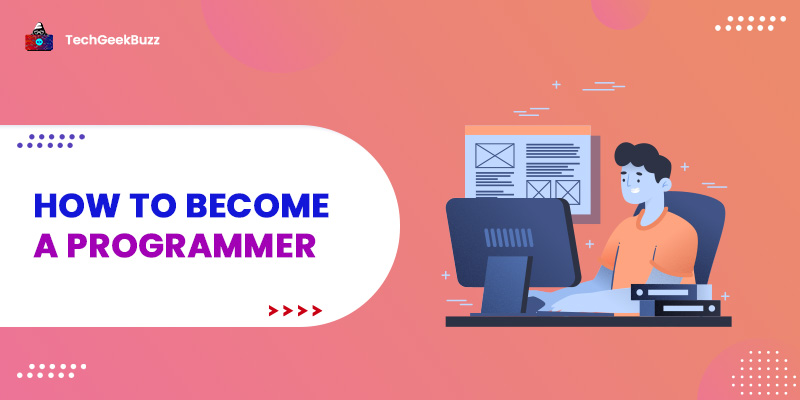 TechGeekBuzz

HOW TO BECOME
A PROGRAMMER